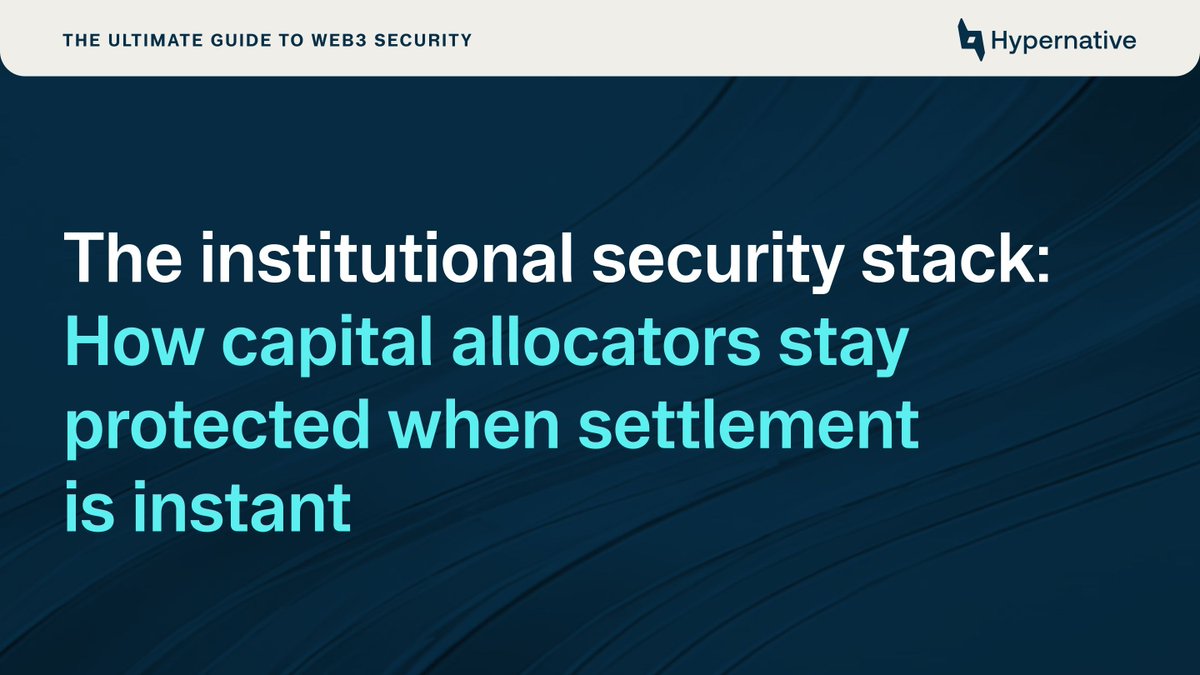 THE ULTIMATE GUIDE TO WEB3 SECURITY

Hypernative

The institutional security stack: How capital allocators stay protected when settlement is instant